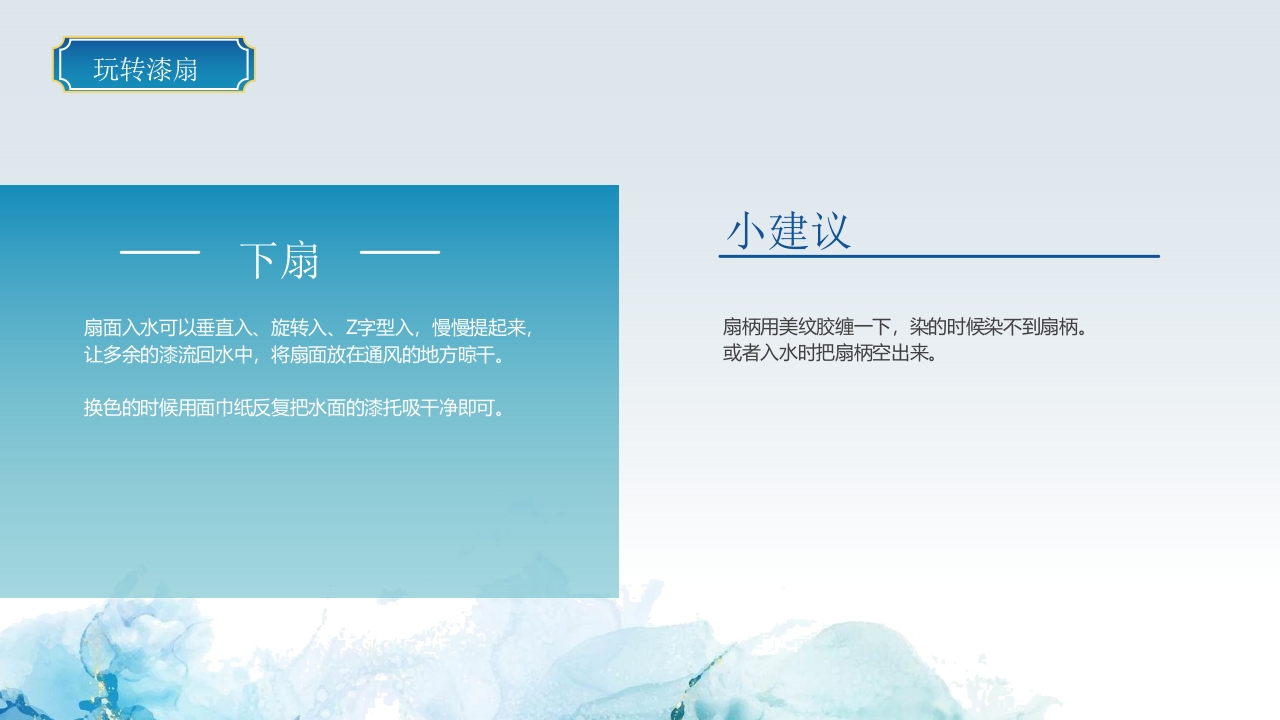 玩转漆扇

下扇

扇面入水可以垂直入、旋转入、Z字型入，慢慢提起来，让多余的漆流回水中，将扇面放在通风的地方晾干。

换色的时候用面巾纸反复把水面的漆托吸干净即可。

小建议

扇柄用美纹胶缠一下，染的时候染不到扇柄。或者入水时把扇柄空出来。